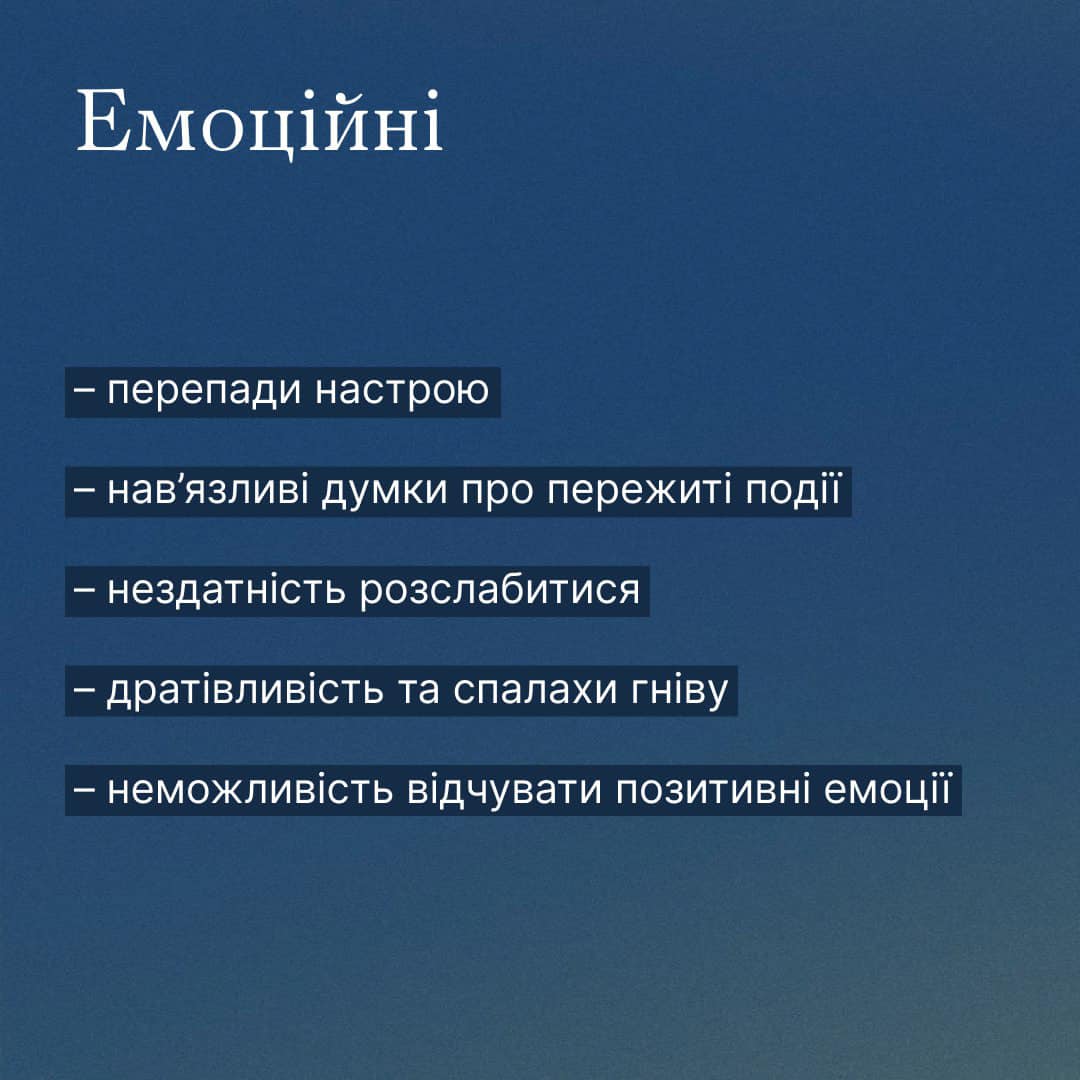 Емоційні

– перепади настрою

– нав’язливі думки про пережиті події

– нездатність розслабитися

– дратівливість та спалахи гніву

– неможливість відчувати позитивні емоції